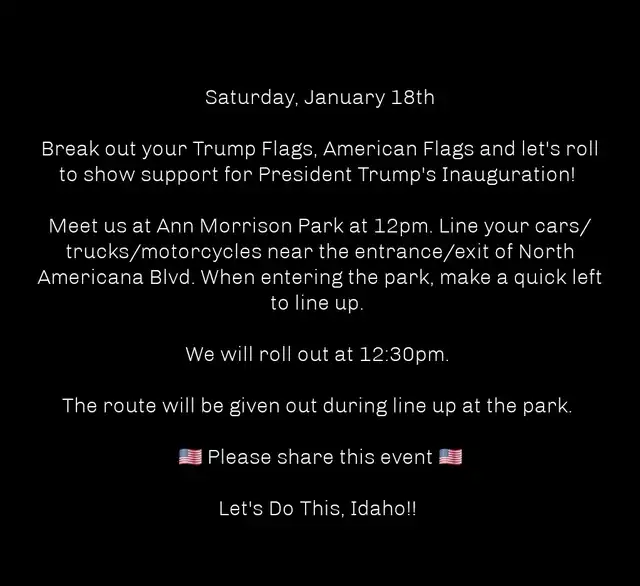 Saturday, January 18th

Break out your Trump Flags, American Flags and let's roll to show support for President Trump's Inauguration!

Meet us at Ann Morrison Park at 12pm. Line your cars/trucks/motorcycles near the entrance/exit of North Americana Blvd. When entering the park, make a quick left to line up.

We will roll out at 12:30pm.

The route will be given out during line up at the park.

🇺🇸 Please share this event 🇺🇸

Let's Do This, Idaho!!